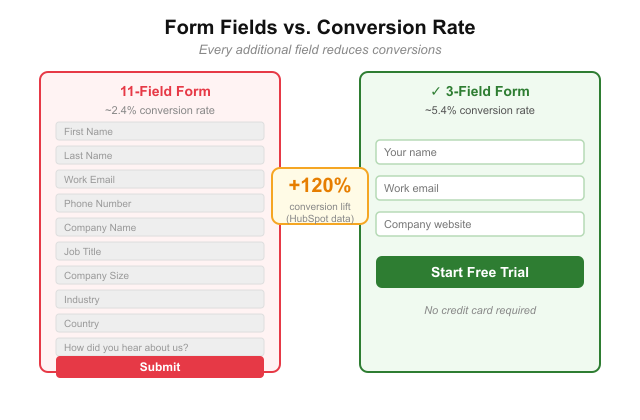 Form Fields vs. Conversion Rate

Every additional field reduces conversions

11-Field Form

~2.4% conversion rate

First Name

Last Name

Work Email

Phone Number

Company Name

Job Title

Company Size

Industry

Country

How did you hear about us?

Submit

+120%

conversion lift (HubSpot data)

✓ 3-Field Form

~5.4% conversion rate

Your name

Work email

Company website

Start Free Trial

No credit card required